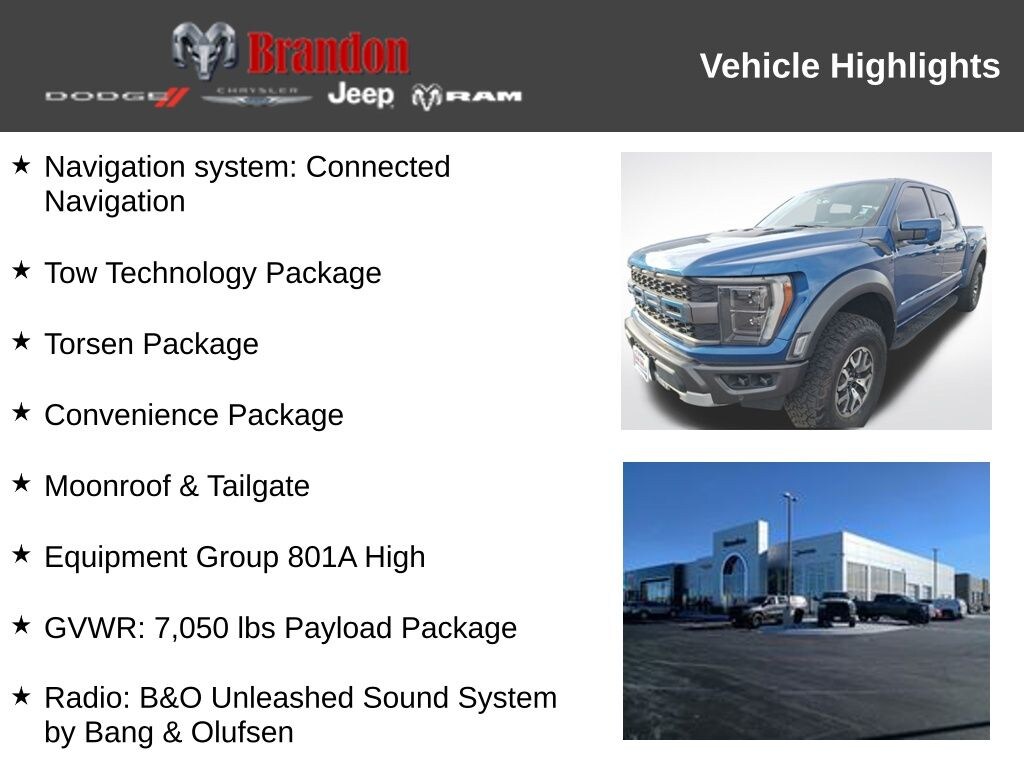 Brandon
DODGE CHRYSLER Jeep RAM

Vehicle Highlights

★ Navigation system: Connected Navigation

★ Tow Technology Package

★ Torsen Package

★ Convenience Package

★ Moonroof & Tailgate

★ Equipment Group 801A High

★ GVWR: 7,050 lbs Payload Package

★ Radio: B&O Unleashed Sound System by Bang & Olufsen